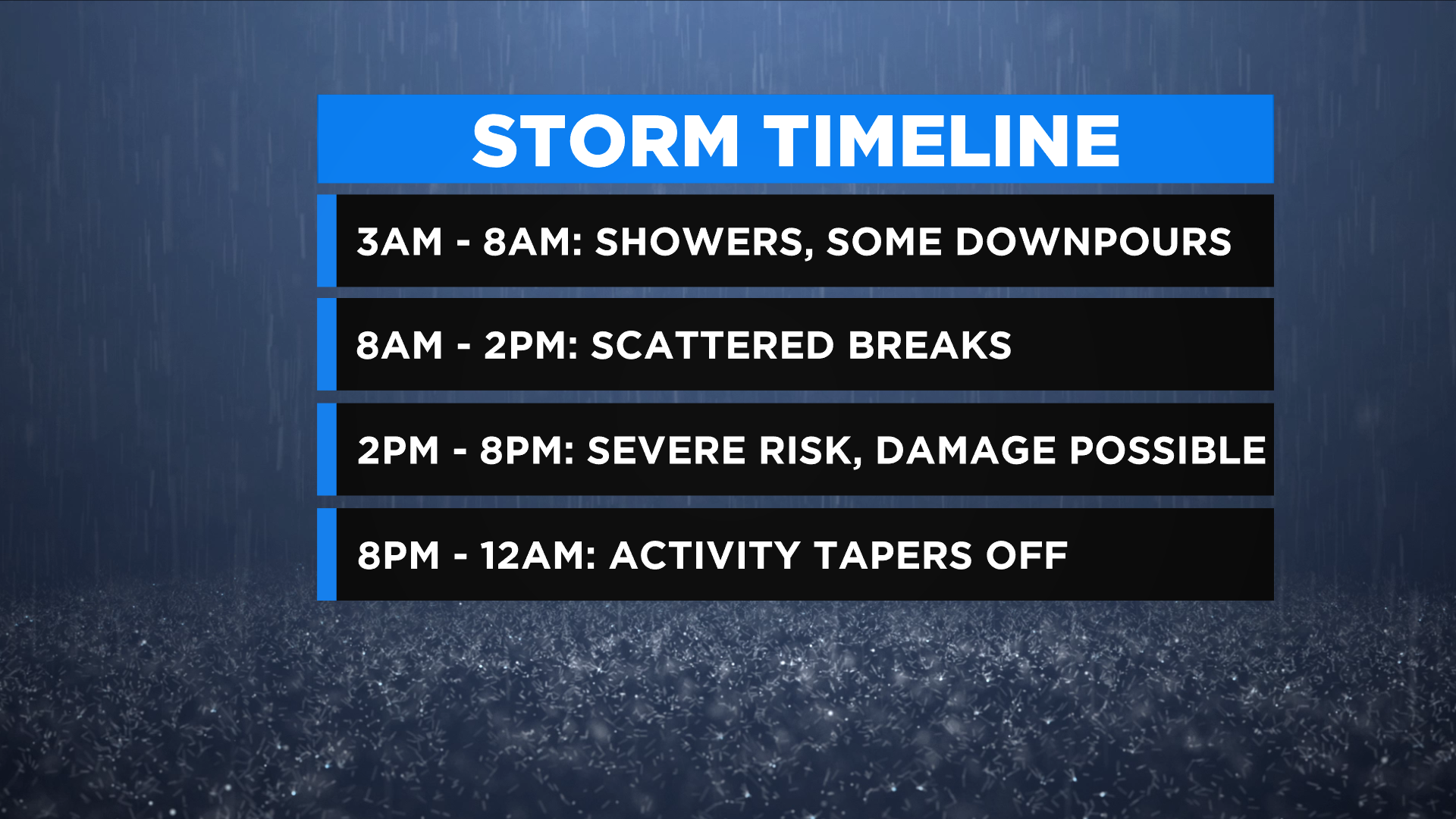 STORM TIMELINE

3AM - 8AM: SHOWERS, SOME DOWNPOURS

8AM - 2PM: SCATTERED BREAKS

2PM - 8PM: SEVERE RISK, DAMAGE POSSIBLE

8PM - 12AM: ACTIVITY TAPERS OFF